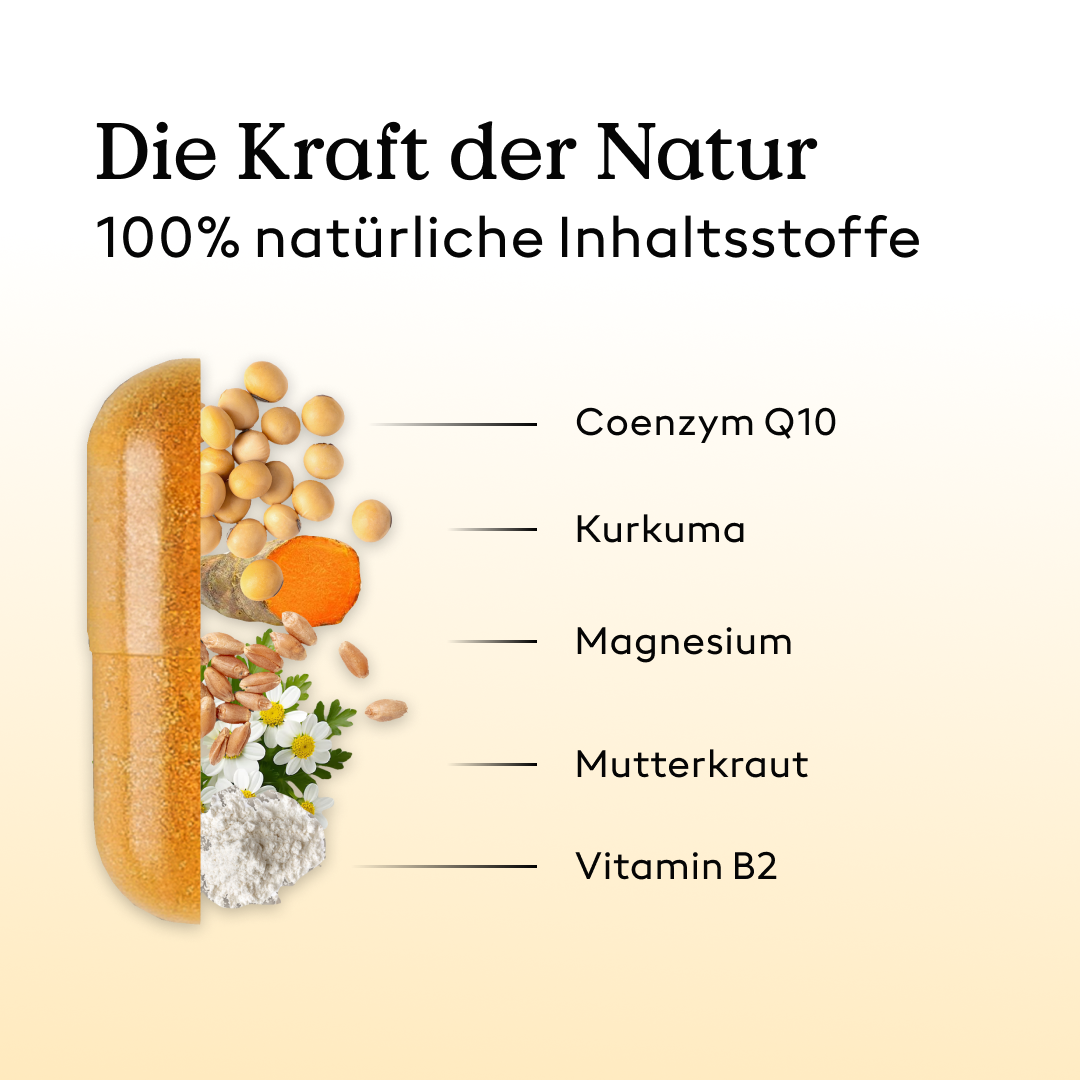 Die Kraft der Natur
100% natürliche Inhaltsstoffe

Coenzym Q10

Kurkuma

Magnesium

Mutterkraut

Vitamin B2